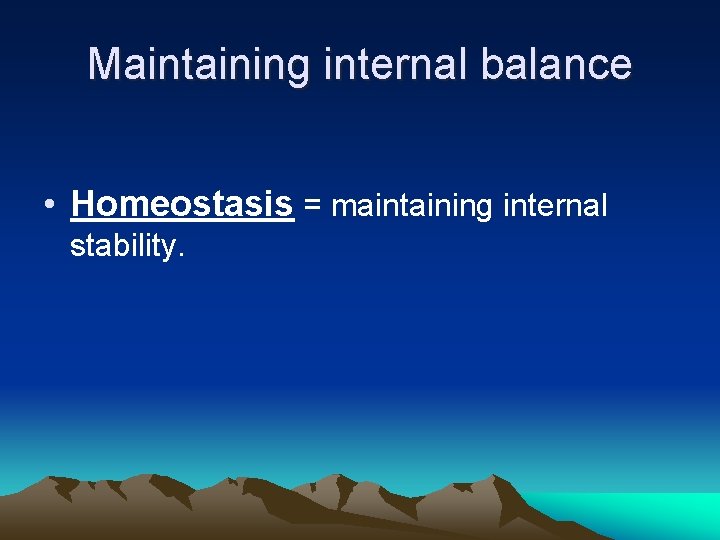 Maintaining internal balance

• Homeostasis = maintaining internal stability.